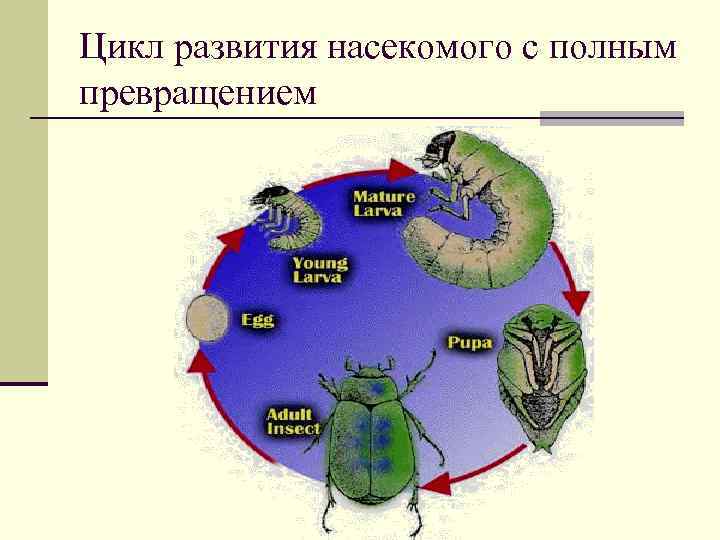 Цикл развития насекомого с полным превращением

Mature Larva

Young Larva

Egg

Pupa

Adult Insect